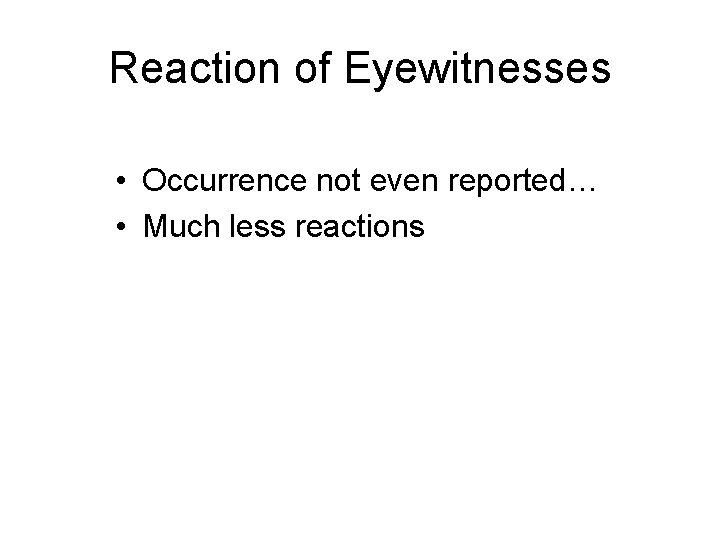 Reaction of Eyewitnesses

• Occurrence not even reported…
• Much less reactions